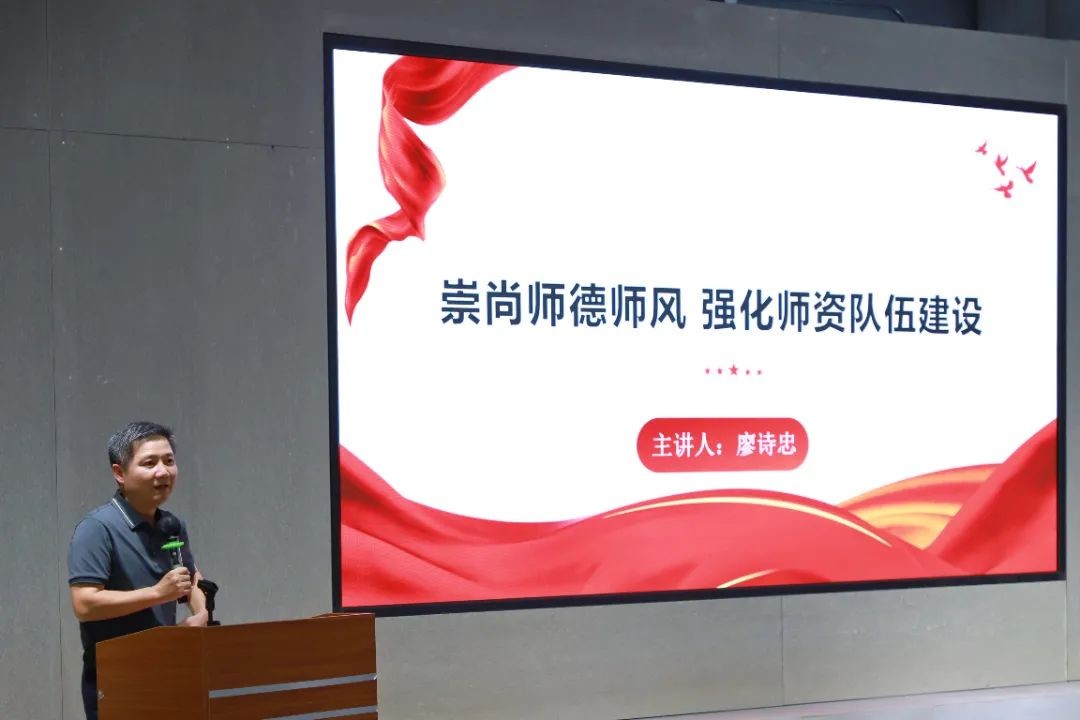 崇尚师德师风 强化师资队伍建设

主讲人：廖诗忠